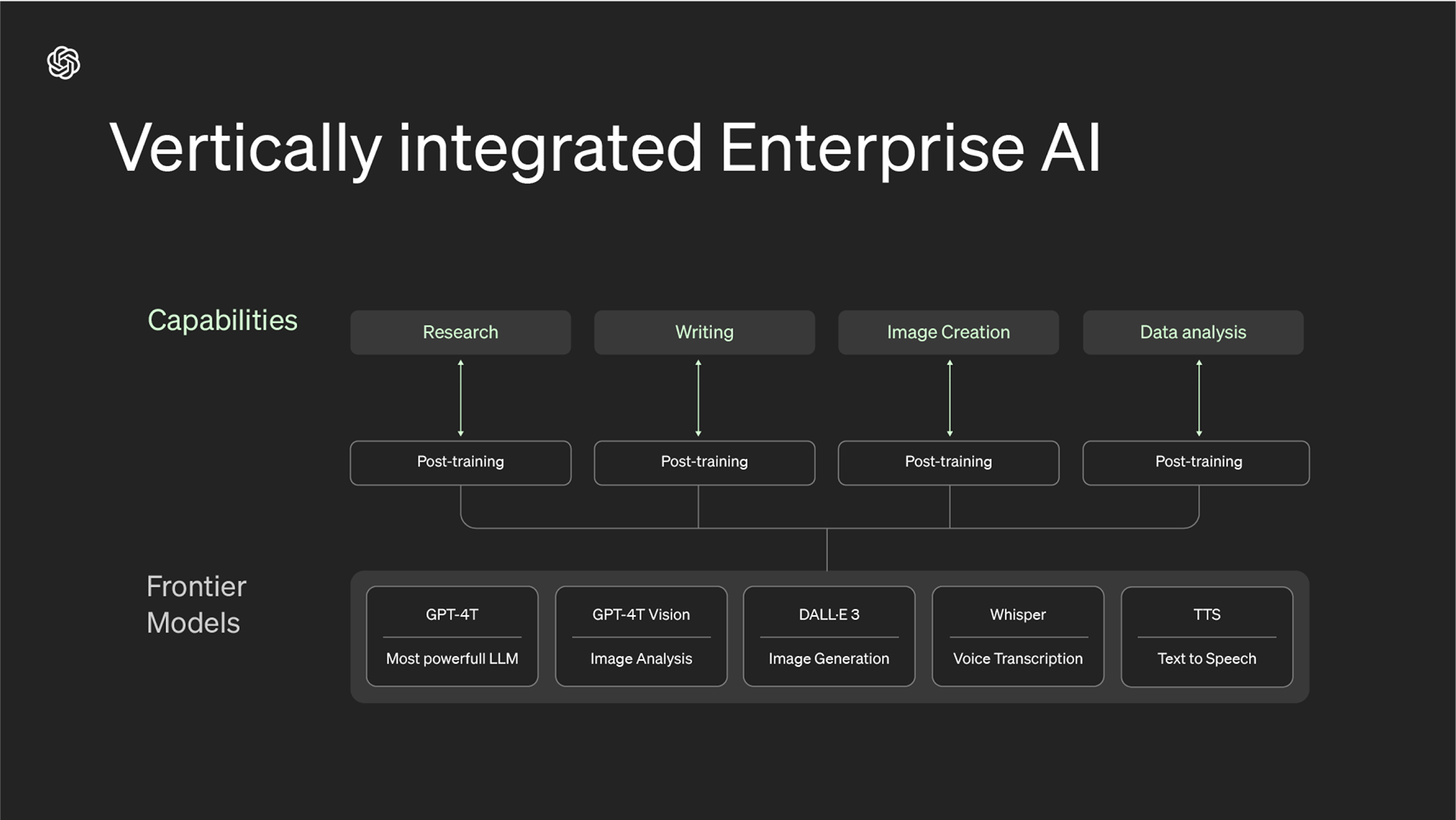 Vertically integrated Enterprise AI

Capabilities

Research

Writing

Image Creation

Data analysis

Post-training

Post-training

Post-training

Post-training

Frontier Models

GPT-4T

Most powerfull LLM

GPT-4T Vision

Image Analysis

DALL·E 3

Image Generation

Whisper

Voice Transcription

TTS

Text to Speech